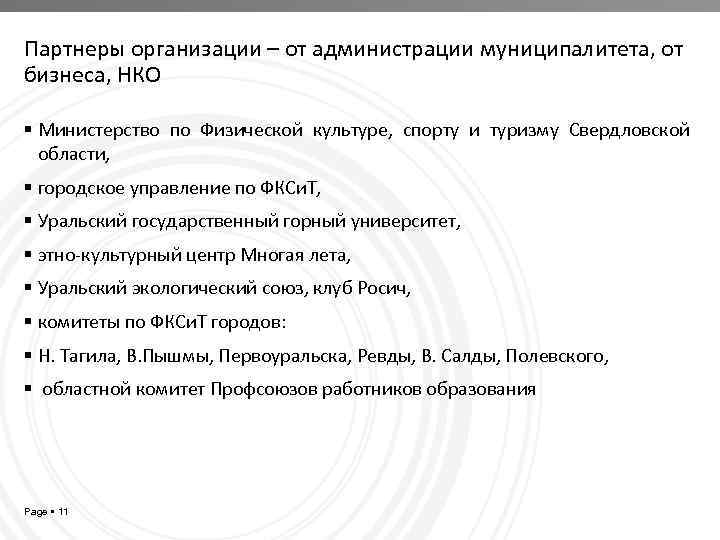 Партнеры организации – от администрации муниципалитета, от бизнеса, НКО

▪ Министерство по Физической культуре, спорту и туризму Свердловской области,

▪ городское управление по ФКСиТ,

▪ Уральский государственный горный университет,

▪ этно-культурный центр Многая лета,

▪ Уральский экологический союз, клуб Росич,

▪ комитеты по ФКСиТ городов:

▪ Н. Тагила, В.Пышмы, Первоуральска, Ревды, В. Салды, Полевского,

▪ областной комитет Профсоюзов работников образования

Page ▪ 11